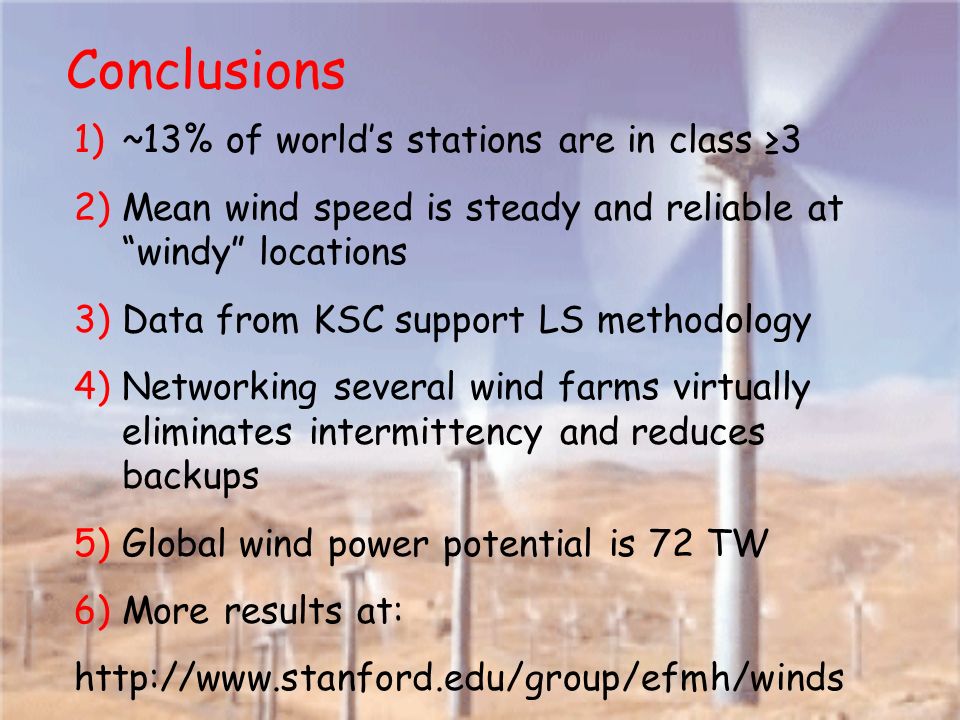 Conclusions

1) ~13% of world's stations are in class ≥3

2) Mean wind speed is steady and reliable at "windy" locations

3) Data from KSC support LS methodology

4) Networking several wind farms virtually eliminates intermittency and reduces backups

5) Global wind power potential is 72 TW

6) More results at:

http://www.stanford.edu/group/efmh/winds